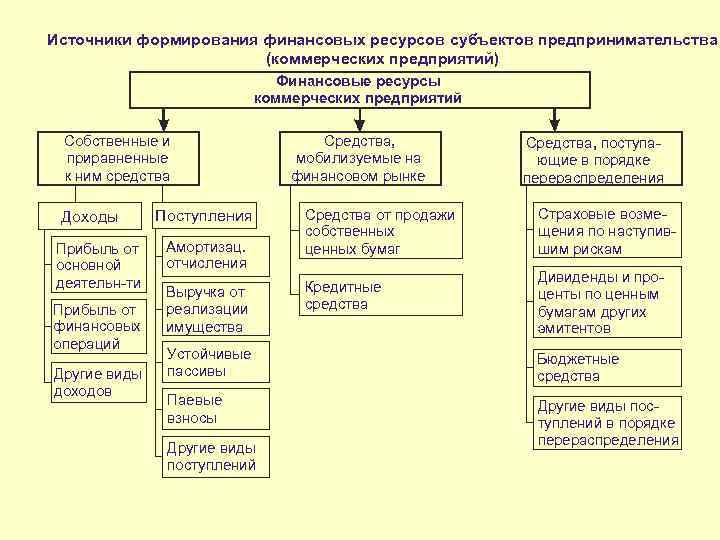 Источники формирования финансовых ресурсов субъектов предпринимательства (коммерческих предприятий)

Финансовые ресурсы коммерческих предприятий

Собственные и приравненные к ним средства

Доходы

Прибыль от основной деятельн-ти

Прибыль от финансовых операций

Другие виды доходов

Поступления

Амортизац. отчисления

Выручка от реализации имущества

Устойчивые пассивы

Паевые взносы

Другие виды поступлений

Средства, мобилизуемые на финансовом рынке

Средства от продажи собственных ценных бумаг

Кредитные средства

Средства, поступающие в порядке перераспределения

Страховые возмещения по наступившим рискам

Дивиденды и проценты по ценным бумагам других эмитентов

Бюджетные средства

Другие виды поступлений в порядке перераспределения